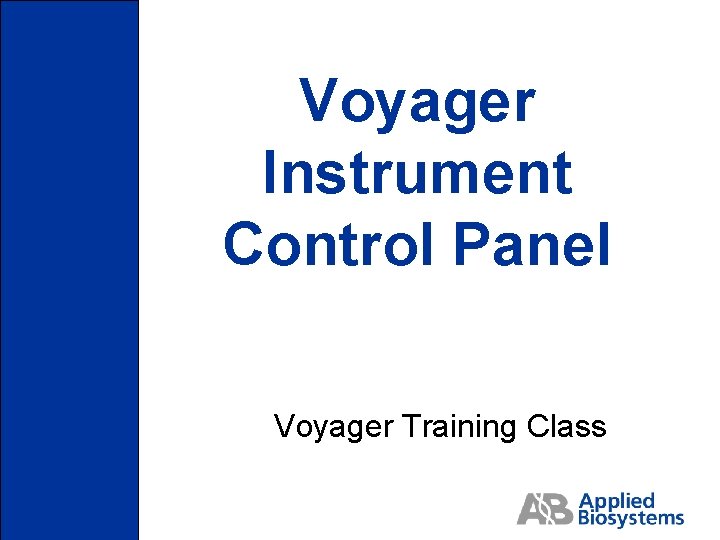 Voyager Instrument Control Panel

Voyager Training Class

AB Applied Biosystems